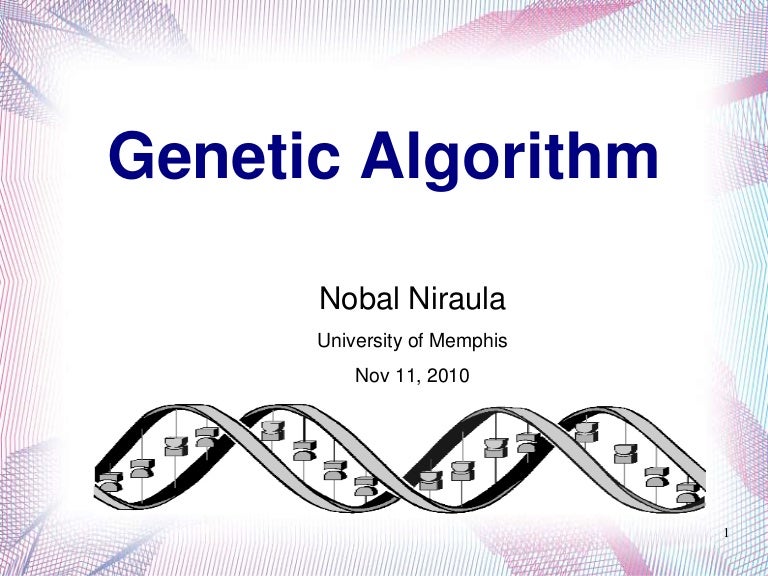 Genetic Algorithm

Nobal Niraula

University of Memphis

Nov 11, 2010

1